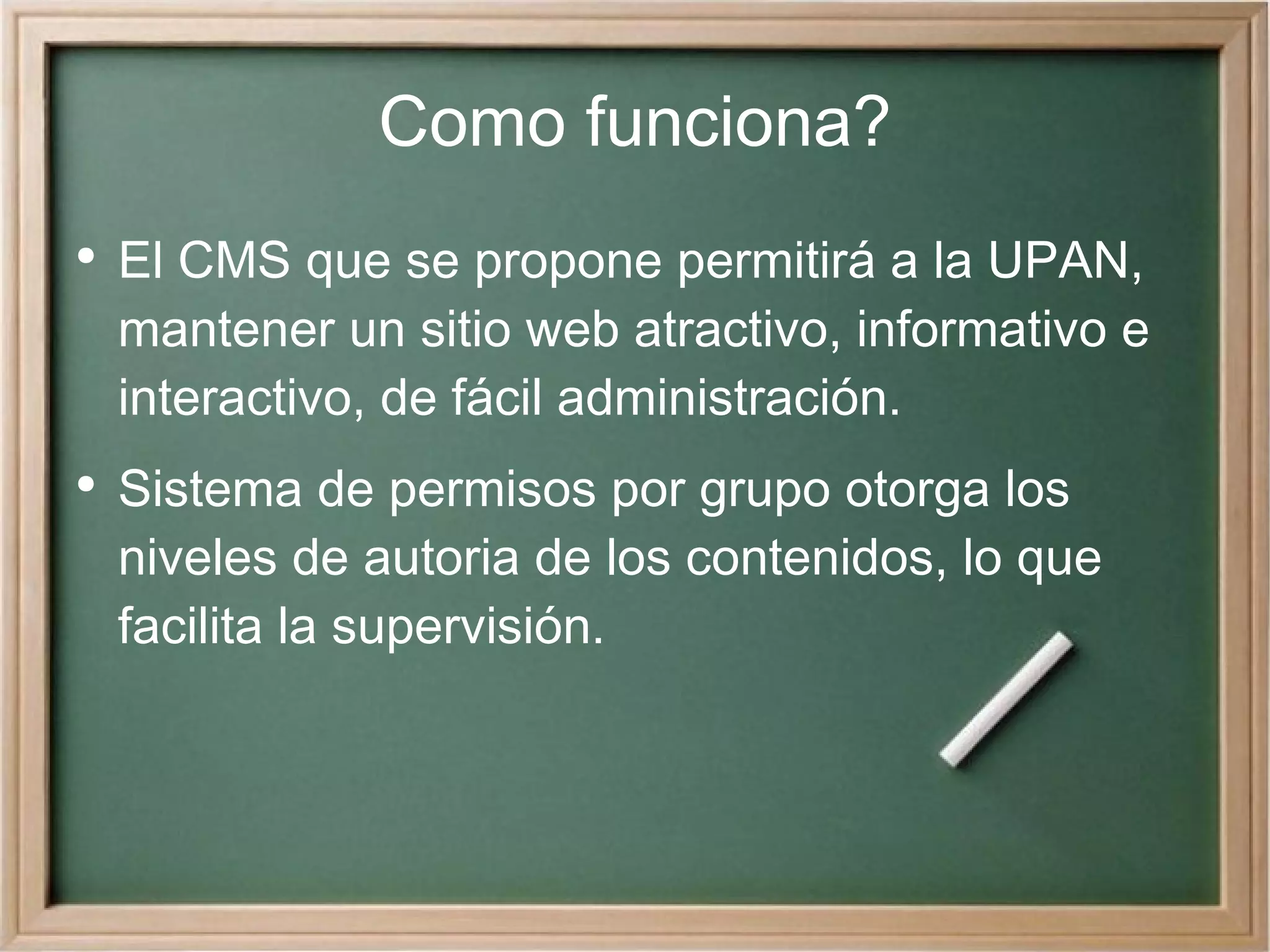 Como funciona?

• El CMS que se propone permitirá a la UPAN, mantener un sitio web atractivo, informativo e interactivo, de fácil administración.

• Sistema de permisos por grupo otorga los niveles de autoria de los contenidos, lo que facilita la supervisión.